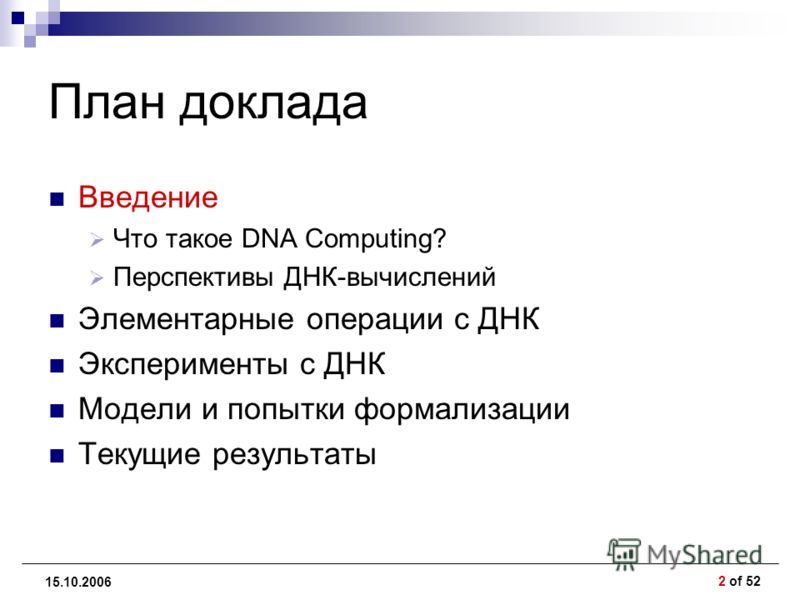 План доклада

Введение

Что такое DNA Computing?

Перспективы ДНК-вычислений

Элементарные операции с ДНК

Эксперименты с ДНК

Модели и попытки формализации

Текущие результаты

MyShared

15.10.2006

2 of 52